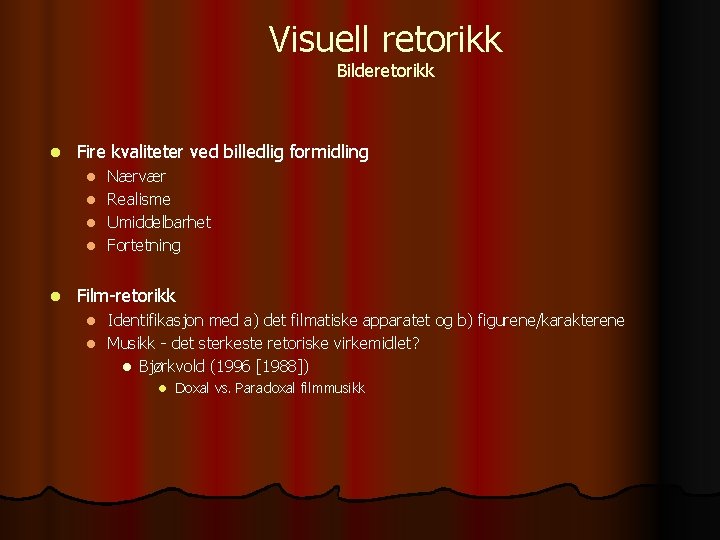 Visuell retorikk
Bilderetorikk

- Fire kvaliteter ved billedlig formidling
  - Nærvær
  - Realisme
  - Umiddelbarhet
  - Fortetning

- Film-retorikk
  - Identifikasjon med a) det filmatiske apparatet og b) figurene/karakterene
  - Musikk - det sterkeste retoriske virkemidlet?
    - Bjørkvold (1996 [1988])
      - Doxal vs. Paradoxal filmmusikk